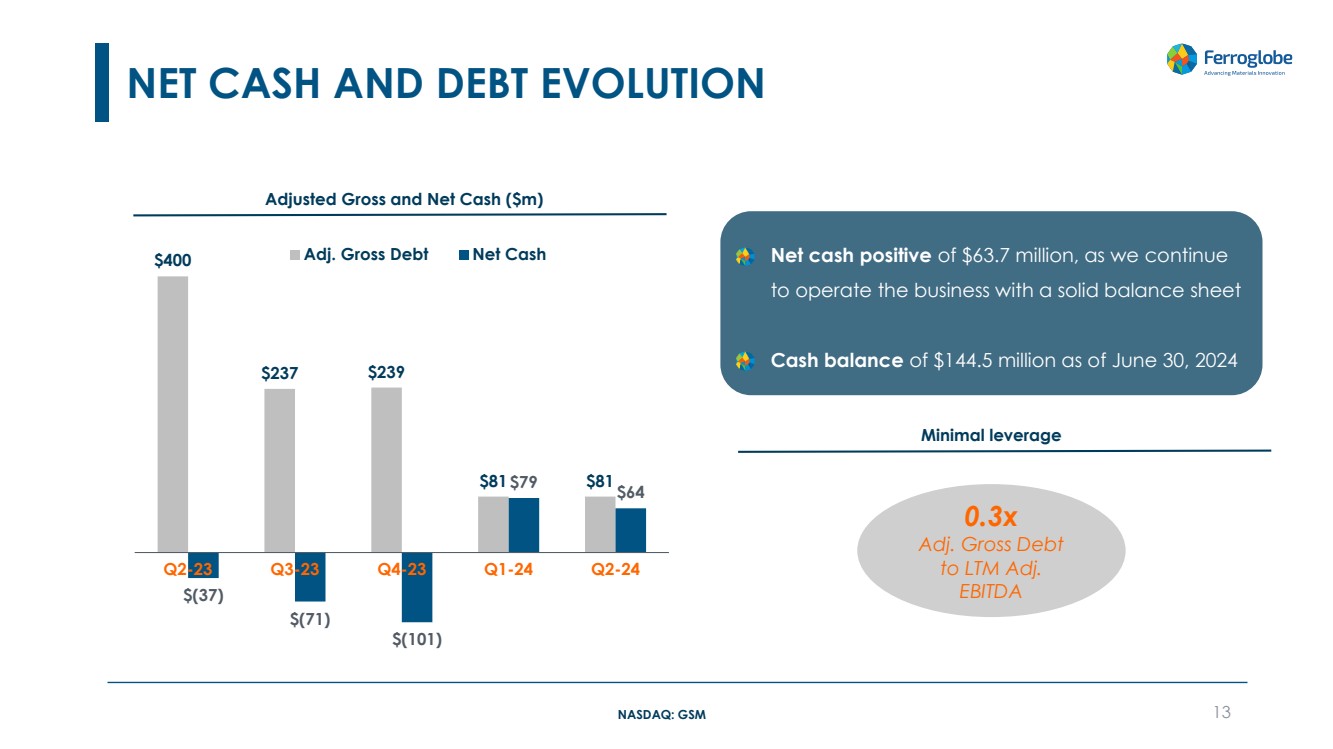 NET CASH AND DEBT EVOLUTION

Ferroglobe
Advancing Materials Innovation

Adjusted Gross and Net Cash ($m)

Adj. Gross Debt
Net Cash

$400
$237
$239
$81 $79
$81 $64

Q2-23
Q3-23
Q4-23
Q1-24
Q2-24

$(37)
$(71)
$(101)

Net cash positive of $63.7 million, as we continue to operate the business with a solid balance sheet

Cash balance of $144.5 million as of June 30, 2024

Minimal leverage

0.3x
Adj. Gross Debt to LTM Adj. EBITDA

NASDAQ: GSM

13